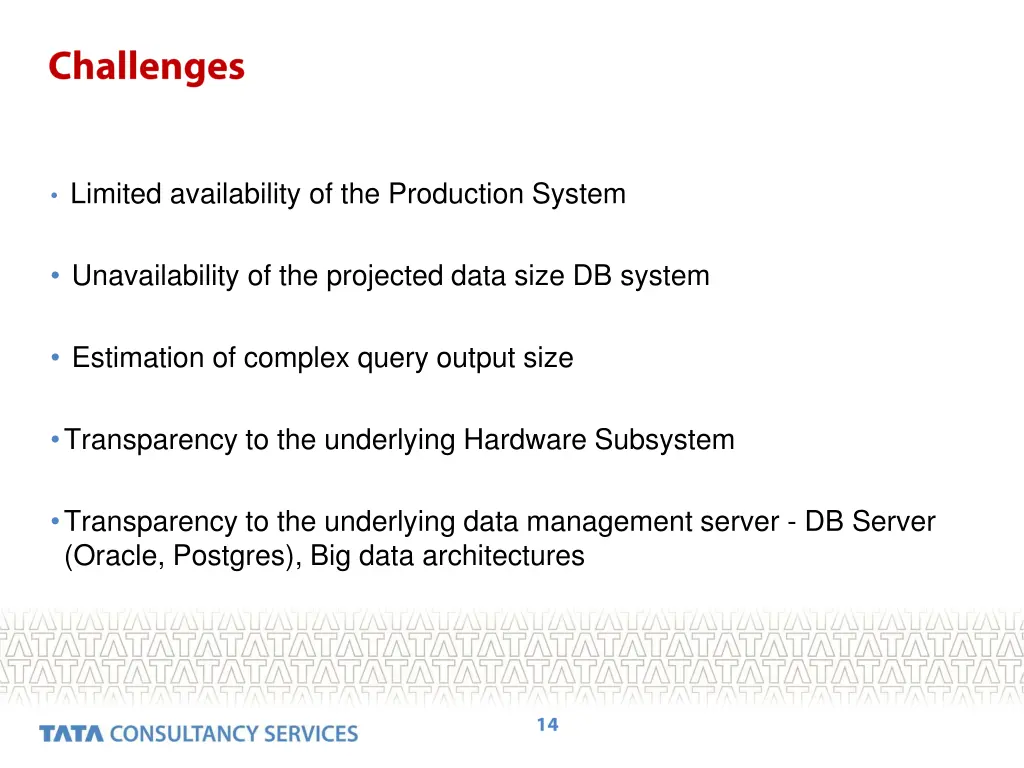 Challenges

• Limited availability of the Production System

• Unavailability of the projected data size DB system

• Estimation of complex query output size

• Transparency to the underlying Hardware Subsystem

• Transparency to the underlying data management server - DB Server (Oracle, Postgres), Big data architectures

TATA CONSULTANCY SERVICES

14